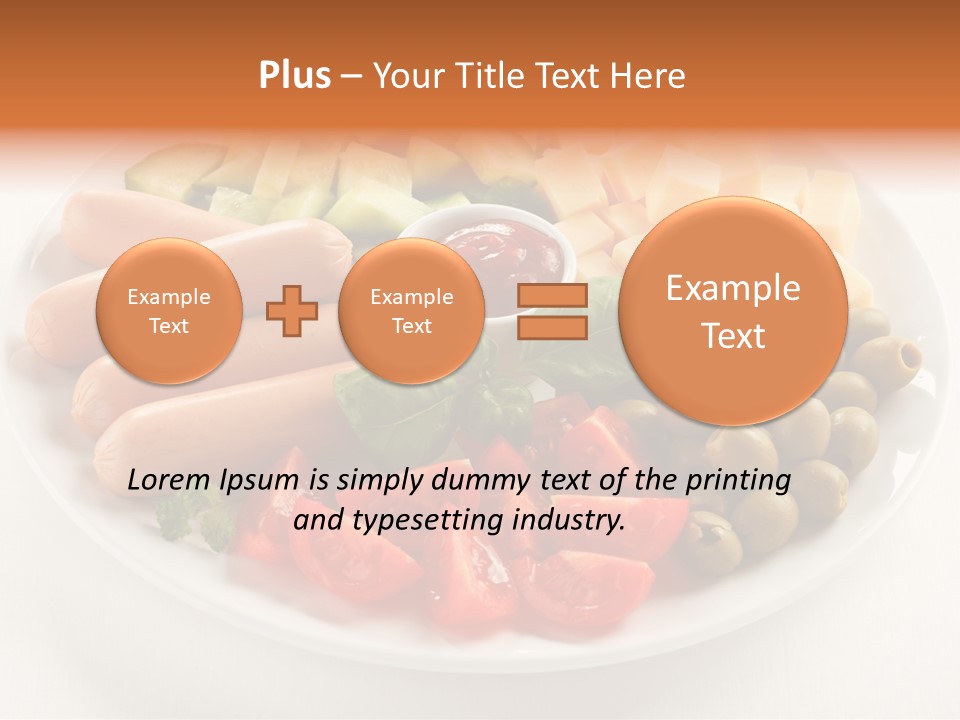 Plus – Your Title Text Here

Example Text

Example Text

Example Text

Lorem Ipsum is simply dummy text of the printing and typesetting industry.